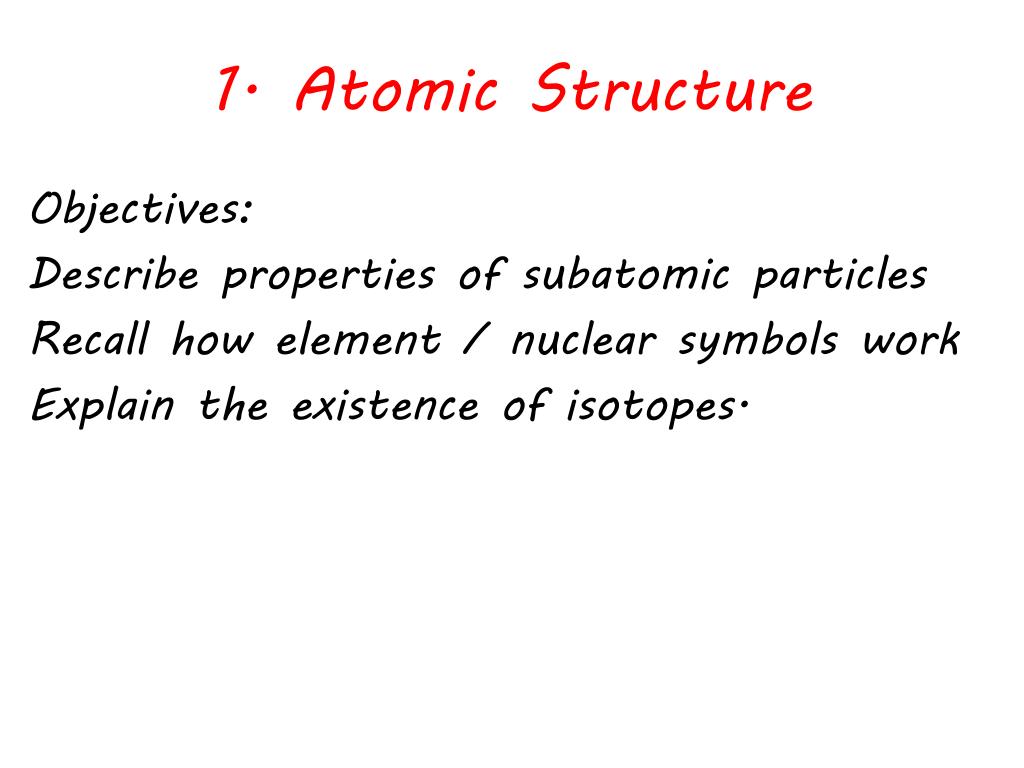 1. Atomic Structure

Objectives:
Describe properties of subatomic particles
Recall how element / nuclear symbols work
Explain the existence of isotopes.